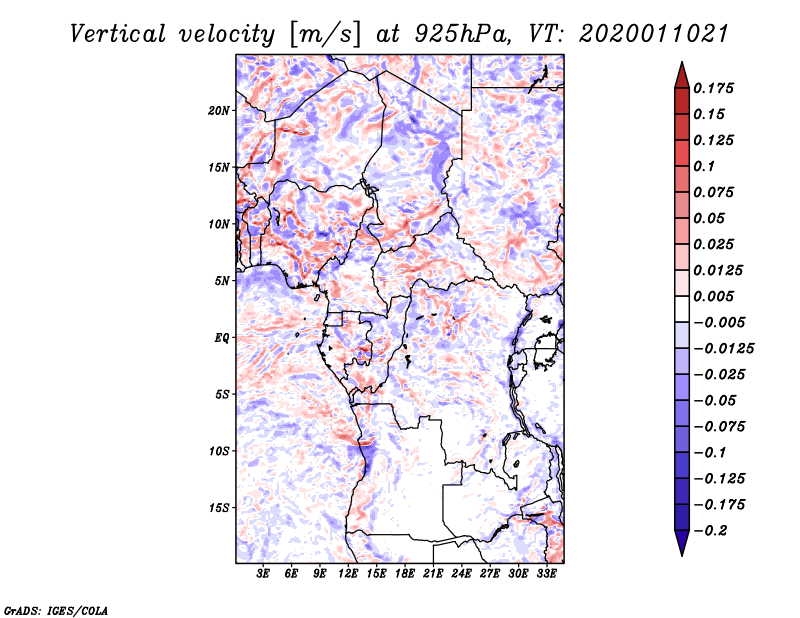 Vertical velocity [m/s] at 925hPa, VT: 2020011021

20N
15N
10N
5N
EQ
5S
10S
15S

3E 6E 9E 12E 15E 18E 21E 24E 27E 30E 33E

0.175
0.15
0.125
0.1
0.075
0.05
0.025
0.0125
0.005
−0.005
−0.0125
−0.025
−0.05
−0.075
−0.1
−0.125
−0.175
−0.2

GrADS: IGES/COLA